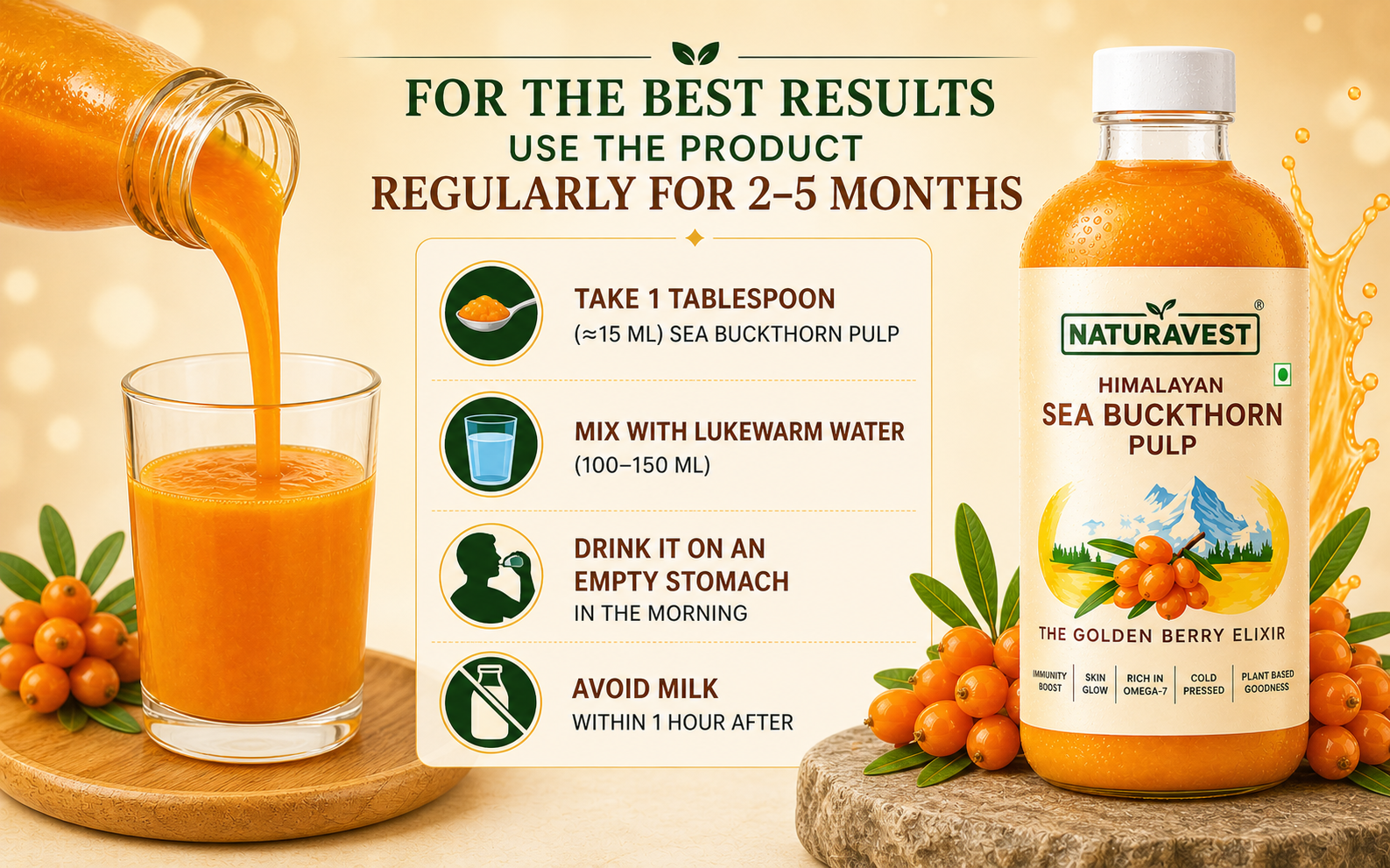 FOR THE BEST RESULTS
USE THE PRODUCT
REGULARLY FOR 2–5 MONTHS

TAKE 1 TABLESPOON
(≈15 ML) SEA BUCKTHORN PULP

MIX WITH LUKEWARM WATER
(100–150 ML)

DRINK IT ON AN
EMPTY STOMACH
IN THE MORNING

AVOID MILK
WITHIN 1 HOUR AFTER

NATURAVEST®
HIMALAYAN
SEA BUCKTHORN
PULP

THE GOLDEN BERRY ELIXIR

IMMUNITY BOOST
SKIN GLOW
RICH IN OMEGA-7
COLD PRESSED
PLANT BASED GOODNESS